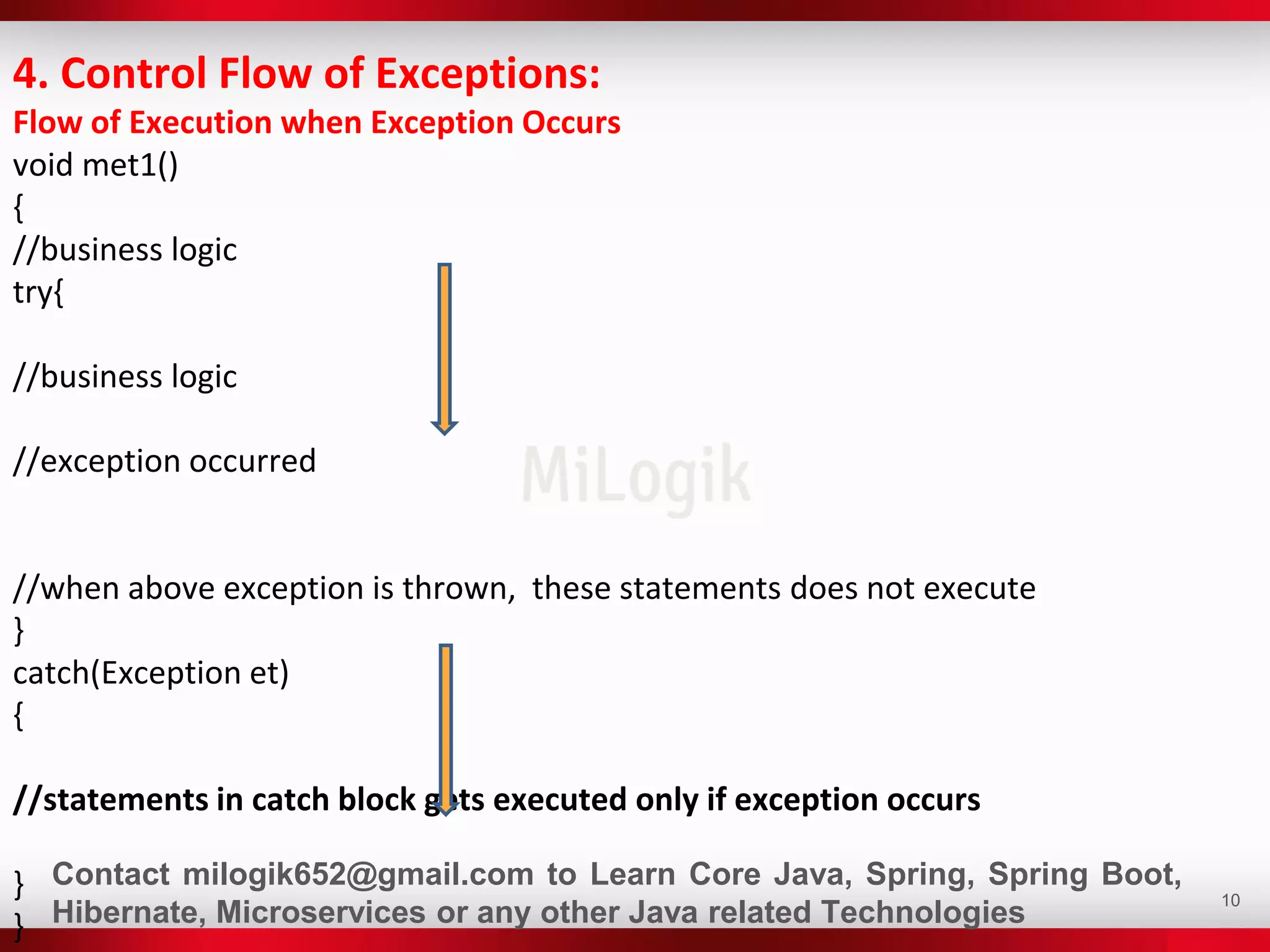 4. Control Flow of Exceptions:

Flow of Execution when Exception Occurs

void met1()
{
//business logic
try{

//business logic

//exception occurred

MiLogik

//when above exception is thrown, these statements does not execute
}
catch(Exception et)
{

//statements in catch block gets executed only if exception occurs

}
}

Contact milogik652@gmail.com to Learn Core Java, Spring, Spring Boot, Hibernate, Microservices or any other Java related Technologies

10